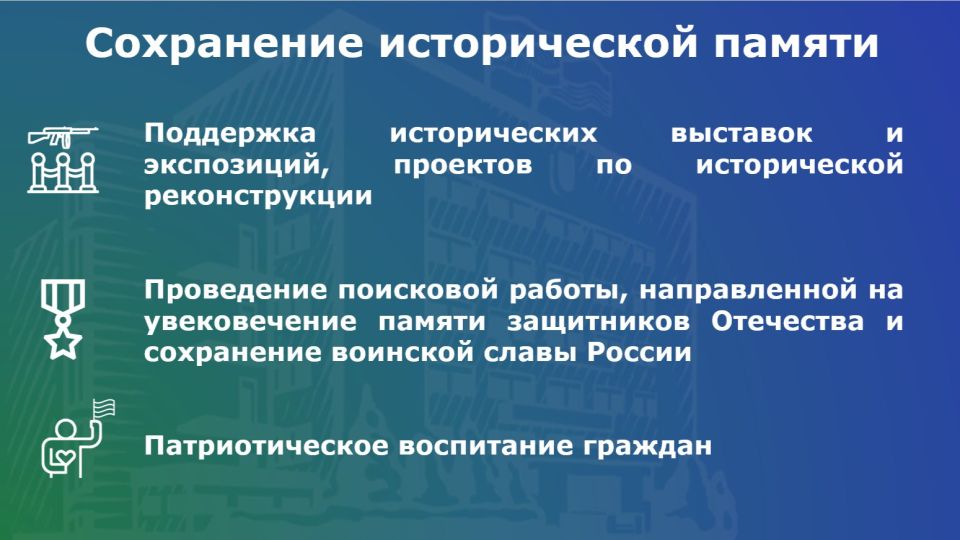 Сохранение исторической памяти

Поддержка исторических выставок и экспозиций, проектов по исторической реконструкции

Проведение поисковой работы, направленной на увековечение памяти защитников Отечества и сохранение воинской славы России

Патриотическое воспитание граждан